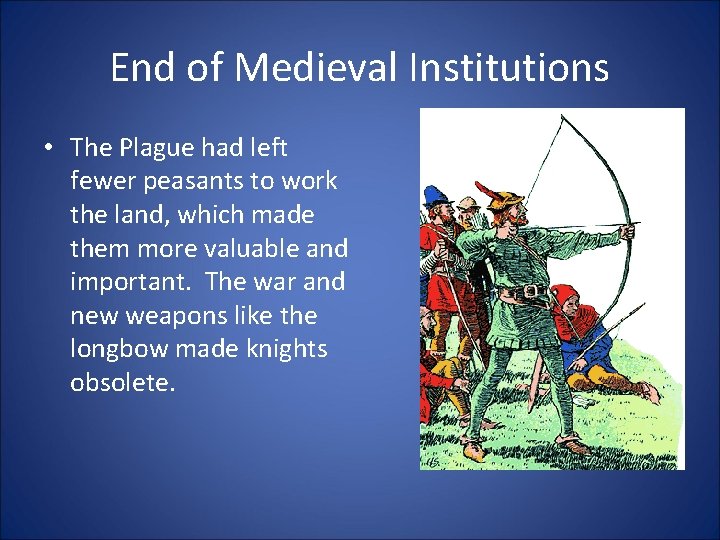 End of Medieval Institutions

• The Plague had left fewer peasants to work the land, which made them more valuable and important. The war and new weapons like the longbow made knights obsolete.